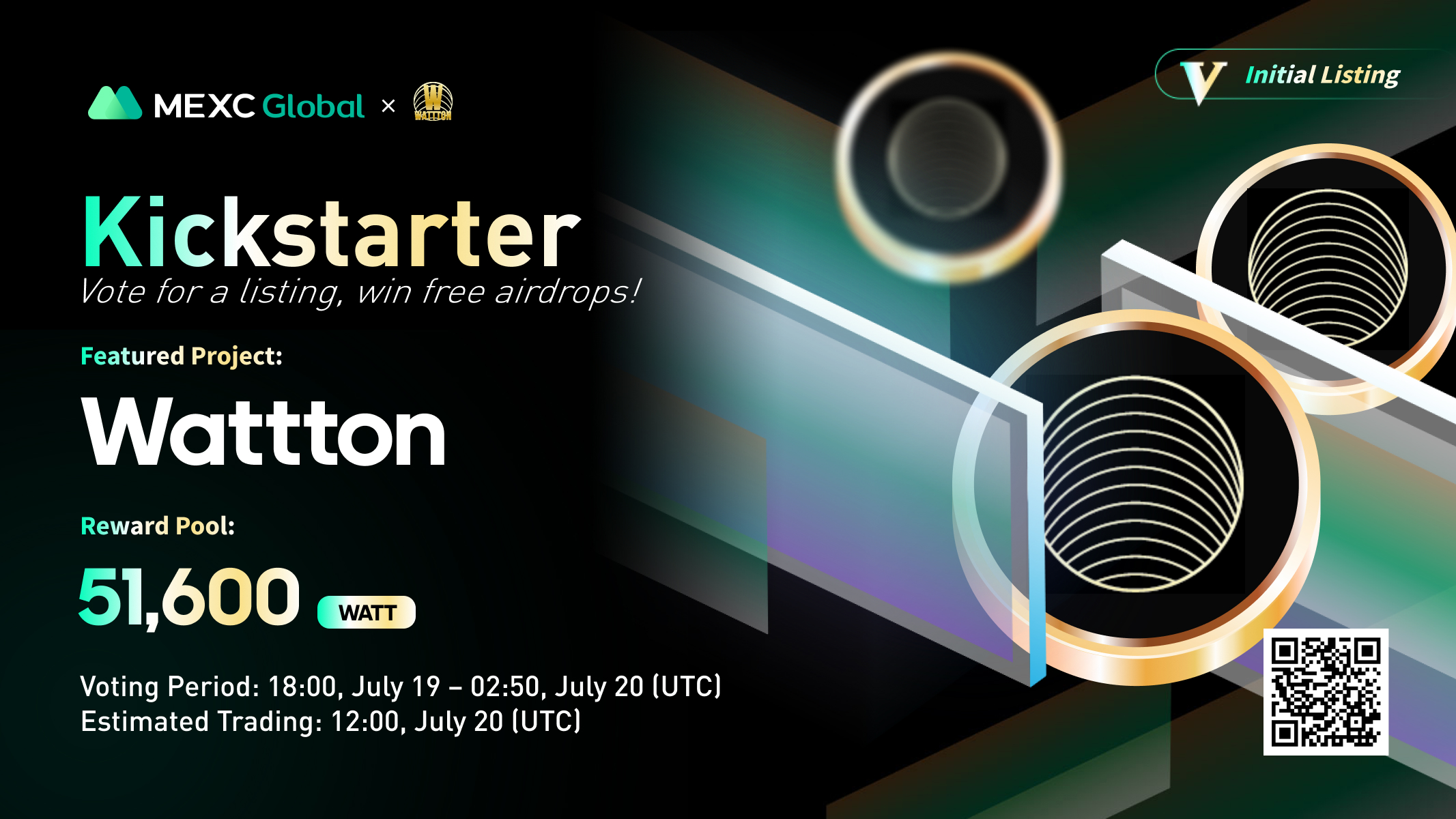 MEXC Global × WATTTON

V Initial Listing

Kickstarter
Vote for a listing, win free airdrops!

Featured Project:
Wattton

Reward Pool:
51,600 WATT

Voting Period: 18:00, July 19 – 02:50, July 20 (UTC)
Estimated Trading: 12:00, July 20 (UTC)